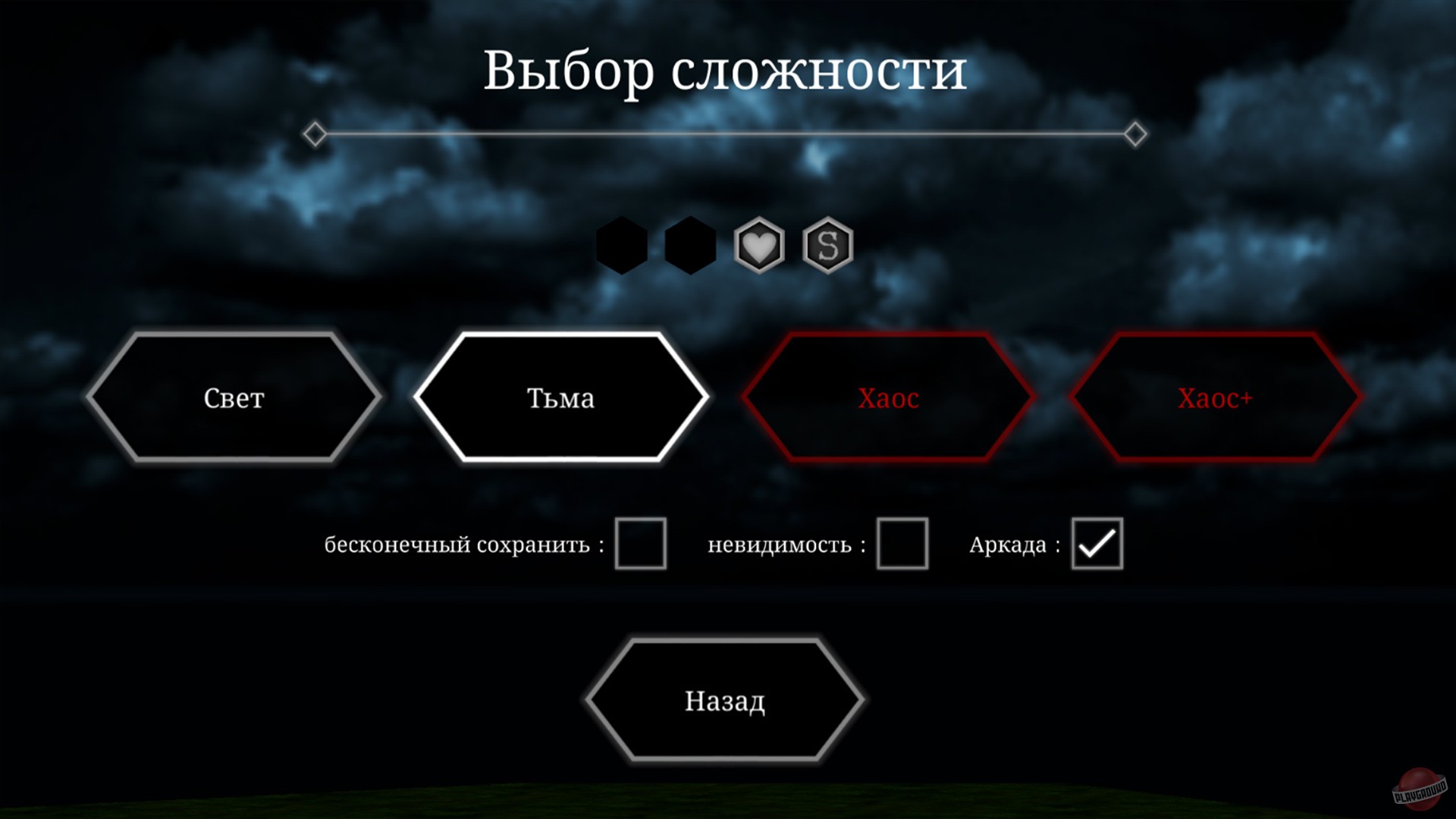 Выбор сложности

S

Свет

Тьма

Хаос

Хаос+

бесконечный сохранить :

невидимость :

Аркада :

Назад

PLAYGROUND